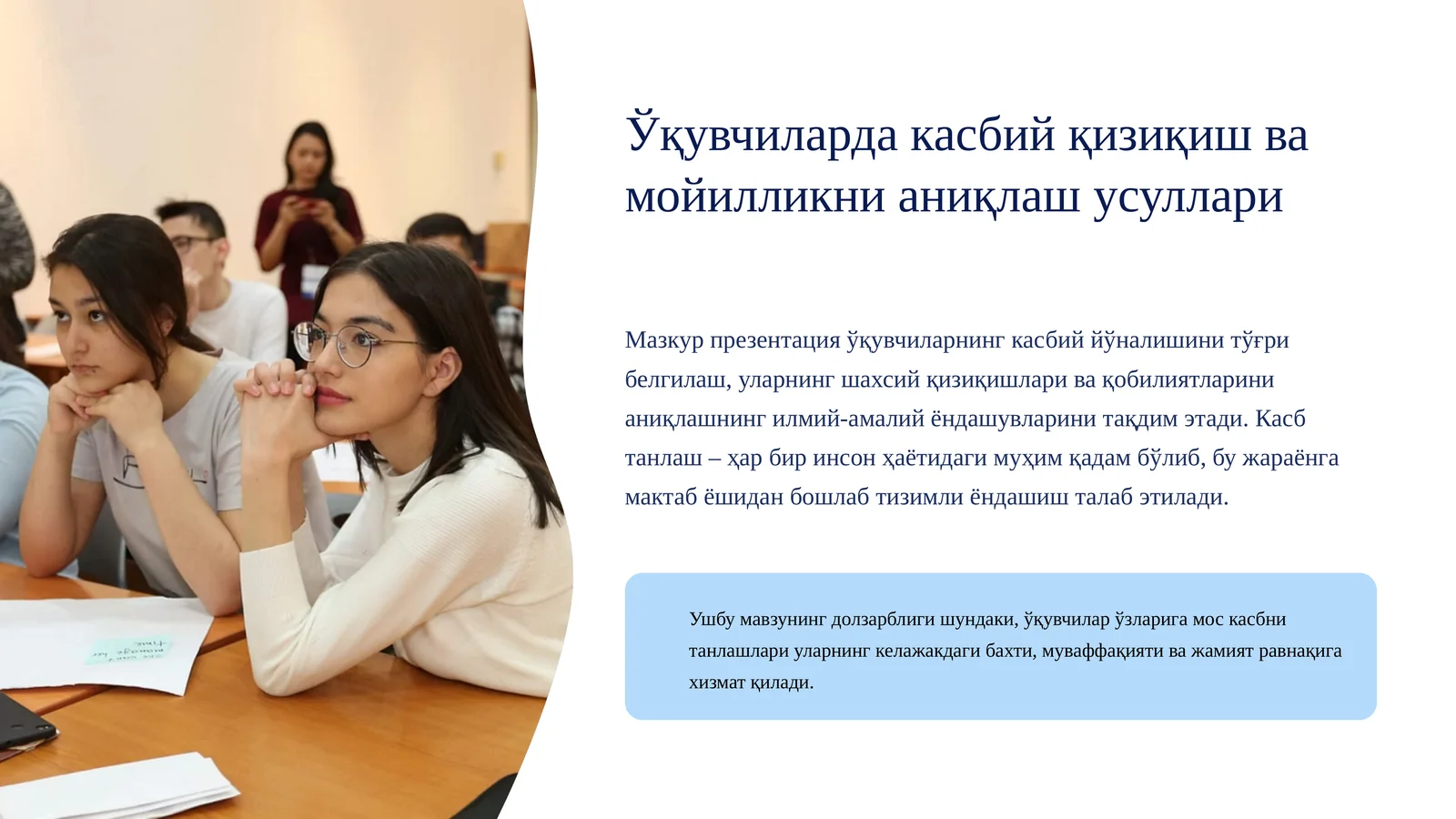 Ўқувчиларда касбий қизиқиш ва мойилликни аниқлаш усуллари

Мазкур презентация ўқувчиларнинг касбий йўналишини тўғри белгилаш, уларнинг шахсий қизиқишлари ва қобилиятларини аниқлашнинг илмий-амалий ёндашувларини тақдим этади. Касб танлаш – ҳар бир инсон ҳаётидаги муҳим қадам бўлиб, бу жараёнга мактаб ёшидан бошлаб тизимли ёндашиш талаб этилади.

Ушбу мавзунинг долзарблиги шундаки, ўқувчилар ўзларига мос касбни танлашлари уларнинг келажакдаги бахти, муваффақияти ва жамият равнақига хизмат қилади.